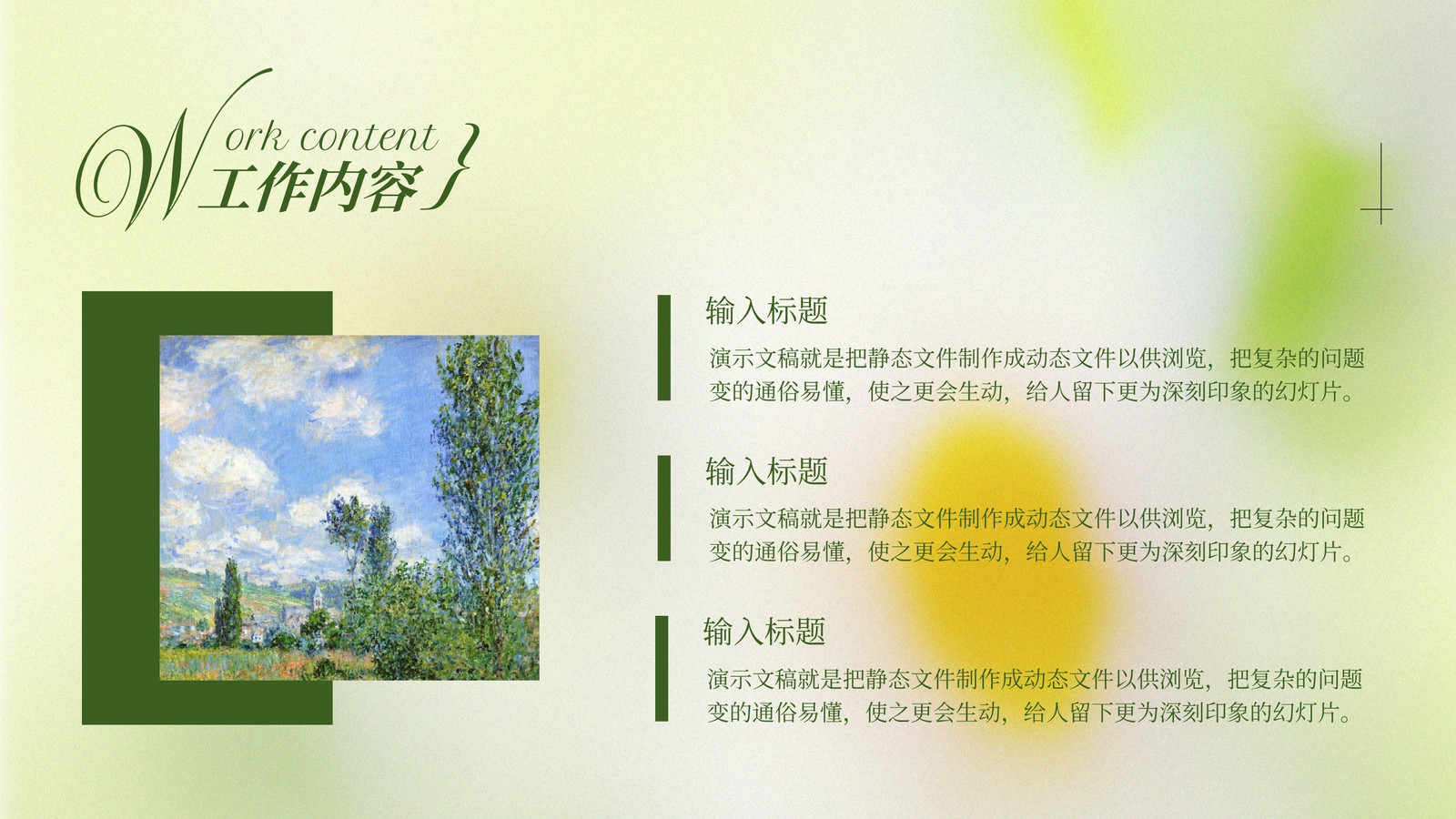 Work content
工作内容

输入标题
演示文稿就是把静态文件制作成动态文件以供浏览，把复杂的问题变的通俗易懂，使之更会生动，给人留下更为深刻印象的幻灯片。

输入标题
演示文稿就是把静态文件制作成动态文件以供浏览，把复杂的问题变的通俗易懂，使之更会生动，给人留下更为深刻印象的幻灯片。

输入标题
演示文稿就是把静态文件制作成动态文件以供浏览，把复杂的问题变的通俗易懂，使之更会生动，给人留下更为深刻印象的幻灯片。